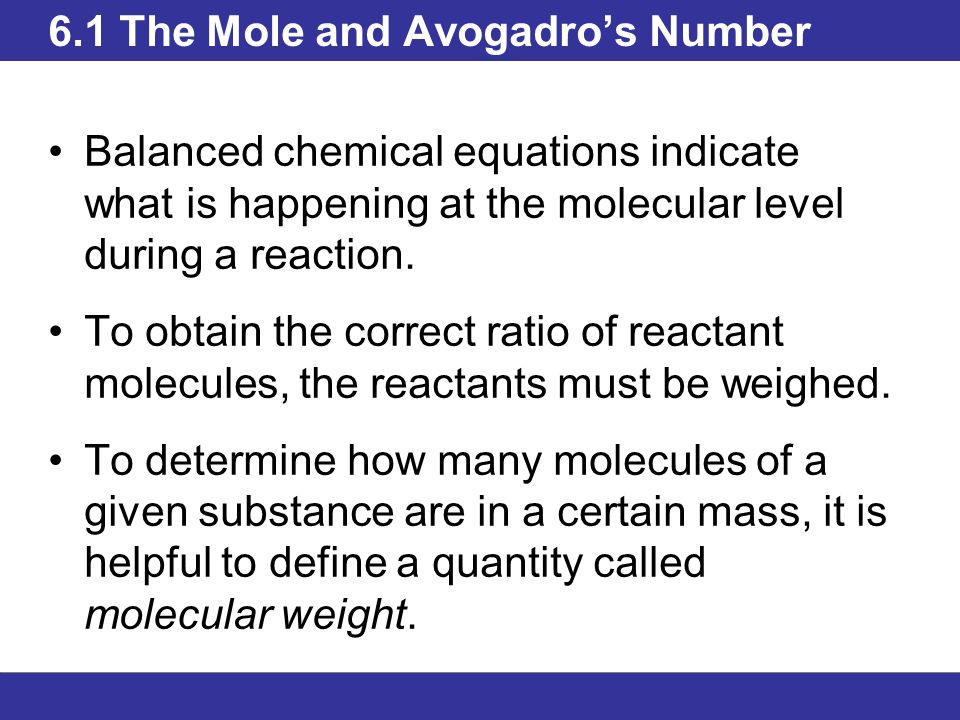 6.1 The Mole and Avogadro’s Number

• Balanced chemical equations indicate what is happening at the molecular level during a reaction.

• To obtain the correct ratio of reactant molecules, the reactants must be weighed.

• To determine how many molecules of a given substance are in a certain mass, it is helpful to define a quantity called molecular weight.